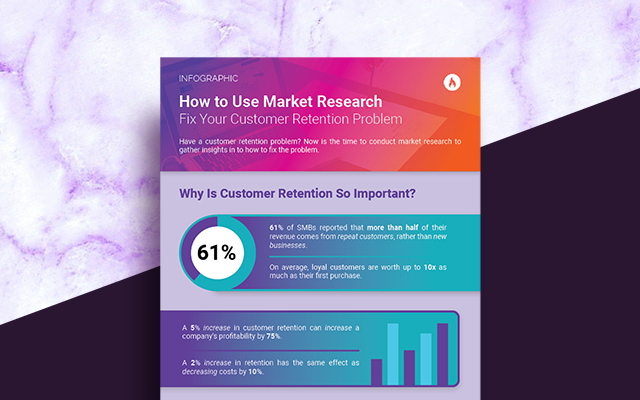 INFOGRAPHIC

How to Use Market Research
Fix Your Customer Retention Problem

Have a customer retention problem? Now is the time to conduct market research to gather insights in to how to fix the problem.

Why Is Customer Retention So Important?

61%

61% of SMBs reported that more than half of their revenue comes from repeat customers, rather than new businesses.

On average, loyal customers are worth up to 10x as much as their first purchase.

A 5% increase in customer retention can increase a company's profitability by 75%.

A 2% increase in retention has the same effect as decreasing costs by 10%.